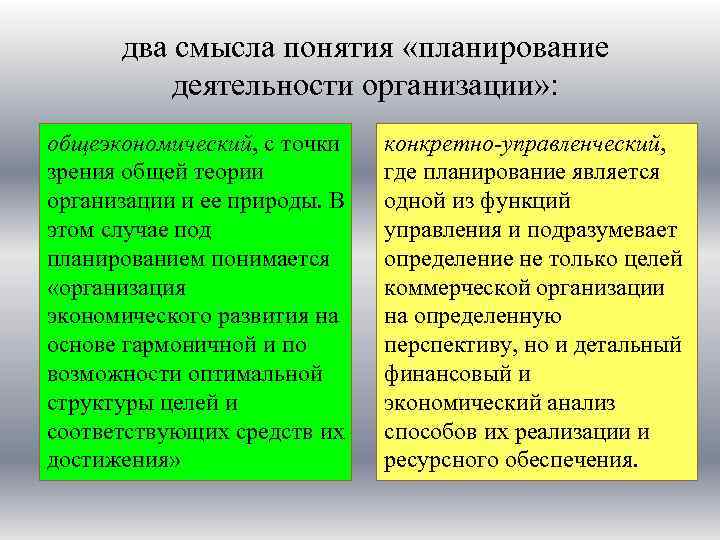 два смысла понятия «планирование деятельности организации»:

общеэкономический, с точки зрения общей теории организации и ее природы. В этом случае под планированием понимается «организация экономического развития на основе гармоничной и по возможности оптимальной структуры целей и соответствующих средств их достижения»

конкретно-управленческий, где планирование является одной из функций управления и подразумевает определение не только целей коммерческой организации на определенную перспективу, но и детальный финансовый и экономический анализ способов их реализации и ресурсного обеспечения.